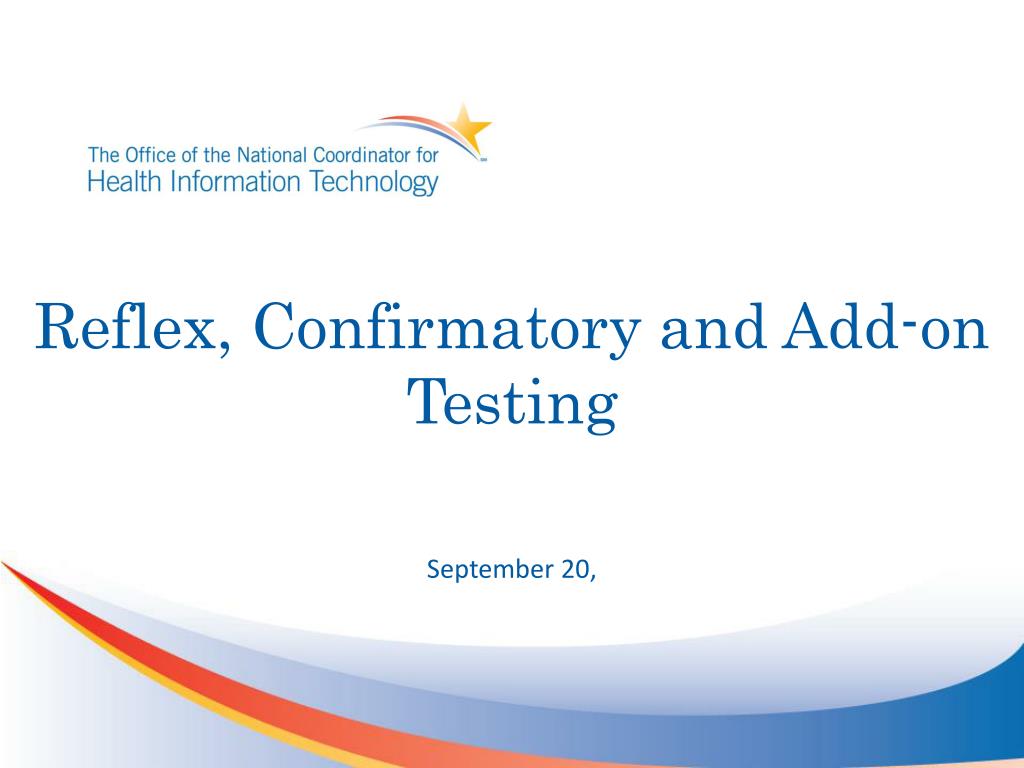 The Office of the National Coordinator for
Health Information Technology

Reflex, Confirmatory and Add-on Testing

September 20,